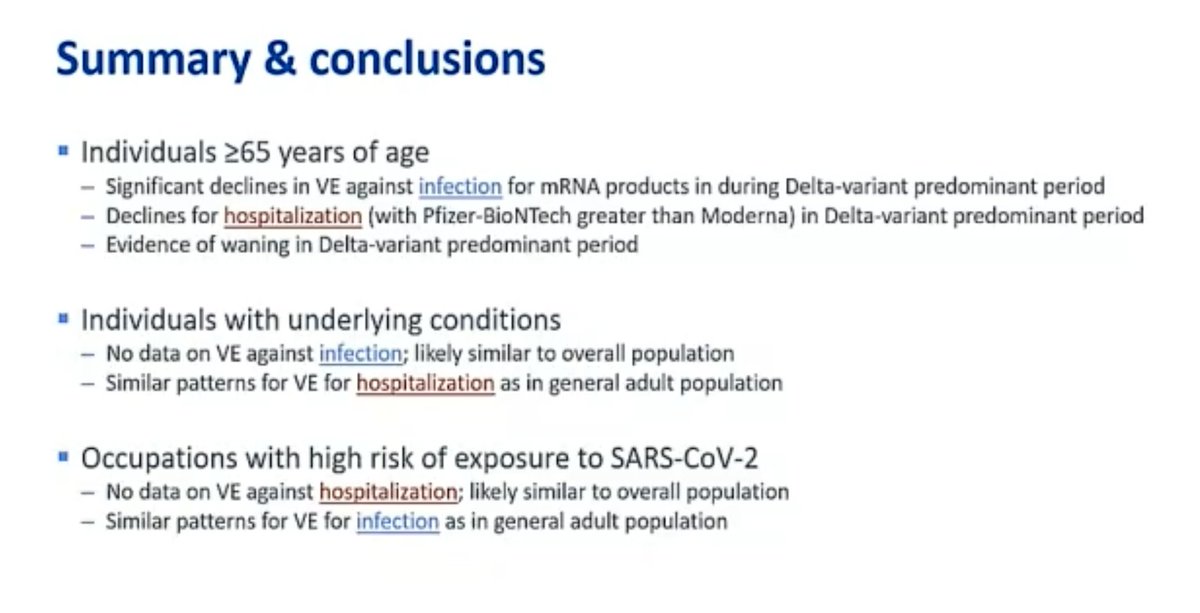 Summary & conclusions

▪ Individuals ≥65 years of age
– Significant declines in VE against infection for mRNA products in during Delta-variant predominant period
– Declines for hospitalization (with Pfizer-BioNTech greater than Moderna) in Delta-variant predominant period
– Evidence of waning in Delta-variant predominant period

▪ Individuals with underlying conditions
– No data on VE against infection; likely similar to overall population
– Similar patterns for VE for hospitalization as in general adult population

▪ Occupations with high risk of exposure to SARS-CoV-2
– No data on VE against hospitalization; likely similar to overall population
– Similar patterns for VE for infection as in general adult population